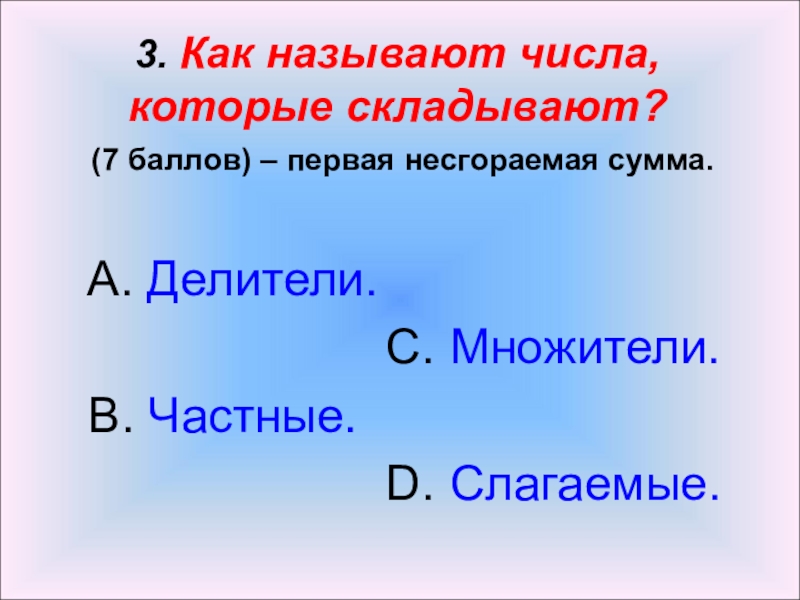 3. Как называют числа, которые складывают?

(7 баллов) – первая несгораемая сумма.

A. Делители.

C. Множители.

B. Частные.

D. Слагаемые.